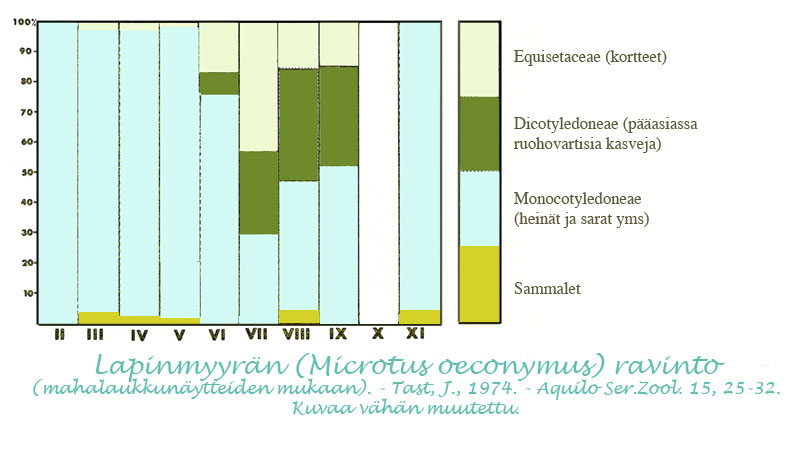 100%
90
80
70
60
50
40
30
20
10

II III IV V VI VII VIII IX X XI

Equisetaceae (kortteet)

Dicotyledoneae (pääasiassa ruohovartisia kasveja)

Monocotyledoneae (heinät ja sarat yms)

Sammalet

Lapinmyyrän (Microtus oeconymus) ravinto
(mahalaukkunäytteiden mukaan). - Tast, J., 1974. - Aquilo Ser.Zool. 15, 25-32.
Kuvaa vähän muutettu.